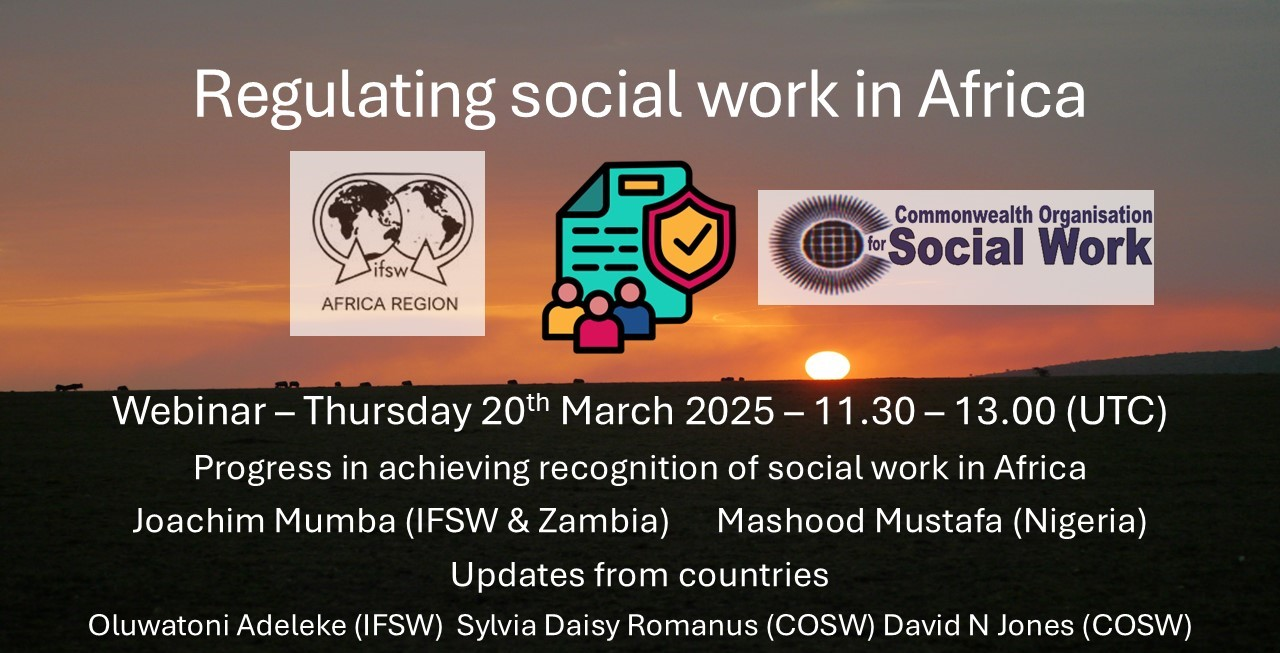 Regulating social work in Africa

ifsw
AFRICA REGION

Commonwealth Organisation for Social Work

Webinar – Thursday 20$^{th}$ March 2025 – 11.30 – 13.00 (UTC)

Progress in achieving recognition of social work in Africa

Joachim Mumba (IFSW & Zambia) Mashood Mustafa (Nigeria)

Updates from countries

Oluwatoni Adeleke (IFSW) Sylvia Daisy Romanus (COSW) David N Jones (COSW)